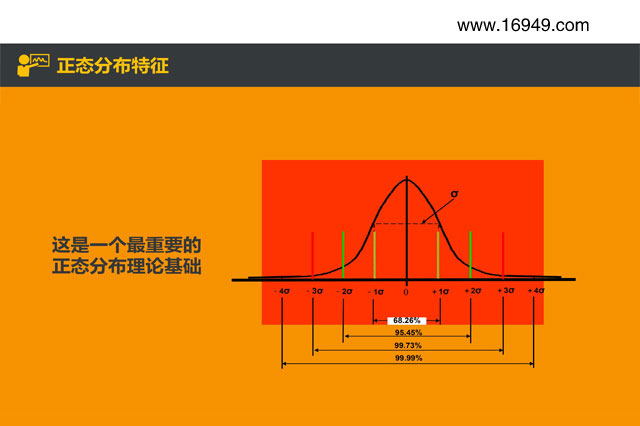 www.16949.com

正态分布特征

这是一个最重要的正态分布理论基础

σ

- 4σ - 3σ - 2σ - 1σ 0 + 1σ + 2σ + 3σ + 4σ

68.26%

95.45%

99.73%

99.99%